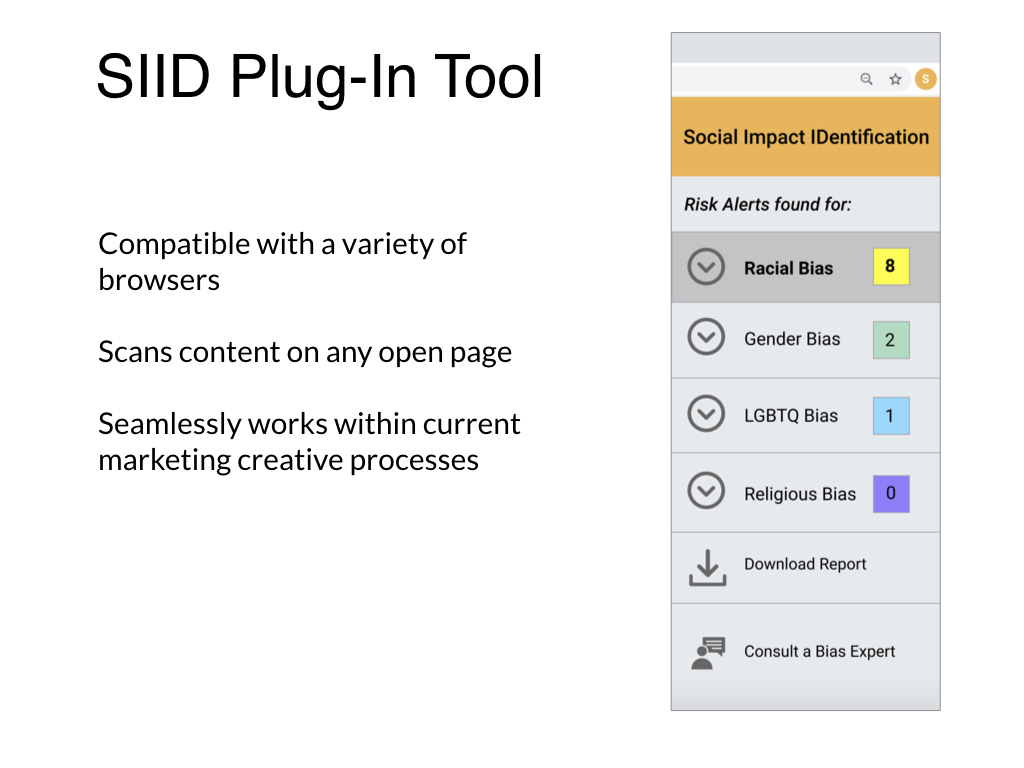 SIID Plug-In Tool

Compatible with a variety of browsers

Scans content on any open page

Seamlessly works within current marketing creative processes

S

Social Impact IDentification

Risk Alerts found for:

Racial Bias 8

Gender Bias 2

LGBTQ Bias 1

Religious Bias 0

Download Report

Consult a Bias Expert